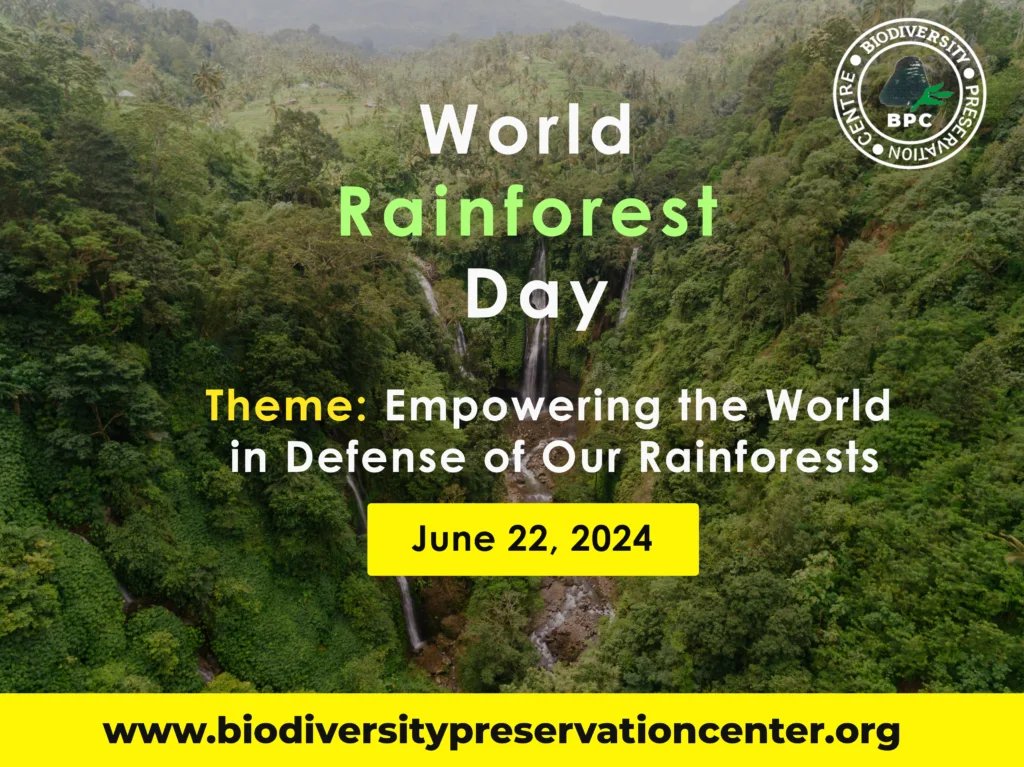 BIODIVERSITY PRESERVATION CENTRE
BPC

World
Rainforest
Day

Theme: Empowering the World in Defense of Our Rainforests

June 22, 2024

www.biodiversitypreservationcenter.org